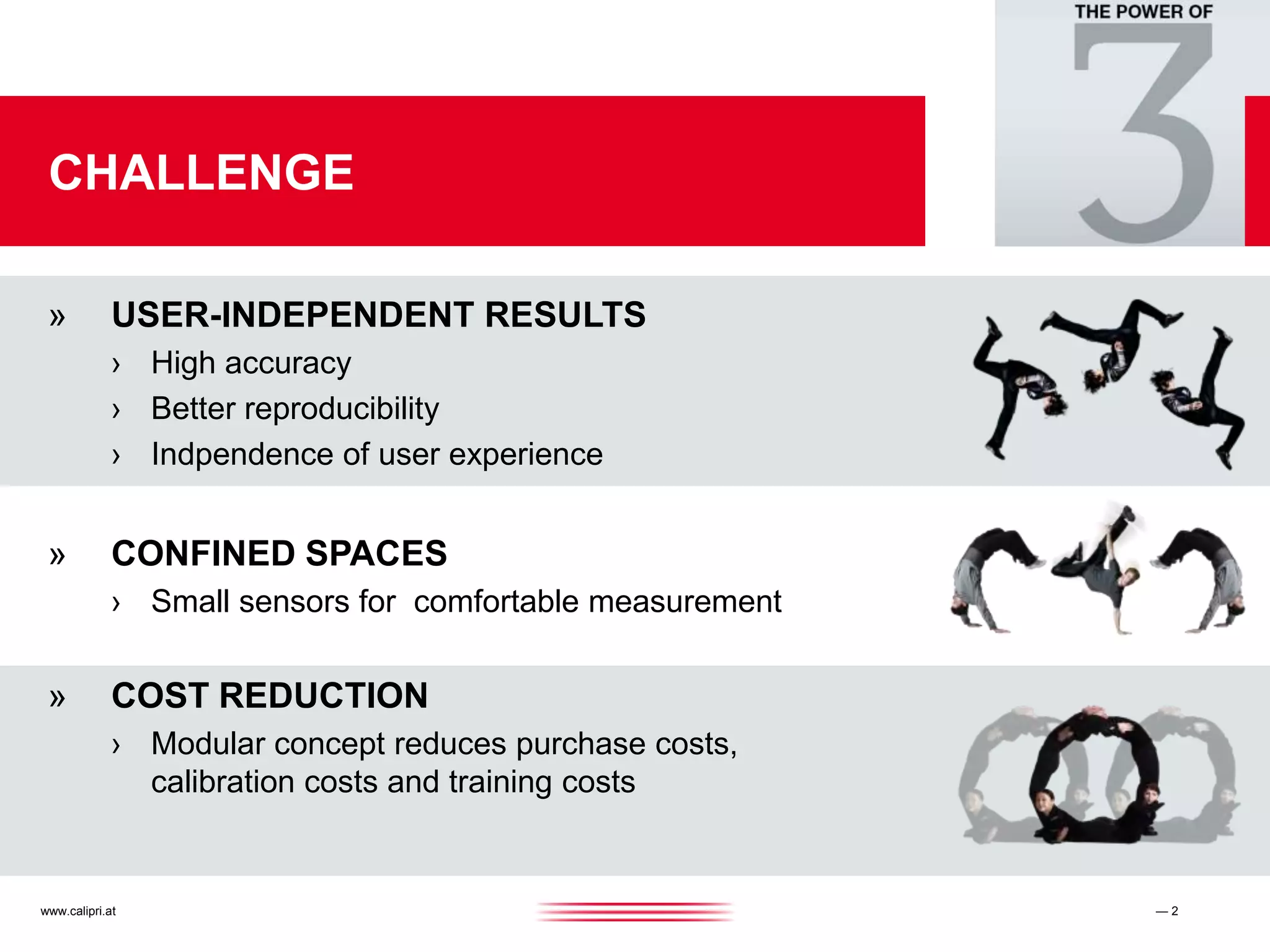 THE POWER OF 3

CHALLENGE

» USER-INDEPENDENT RESULTS

› High accuracy

› Better reproducibility

› Indpendence of user experience

» CONFINED SPACES

› Small sensors for comfortable measurement

» COST REDUCTION

› Modular concept reduces purchase costs, calibration costs and training costs

www.calipri.at

— 2